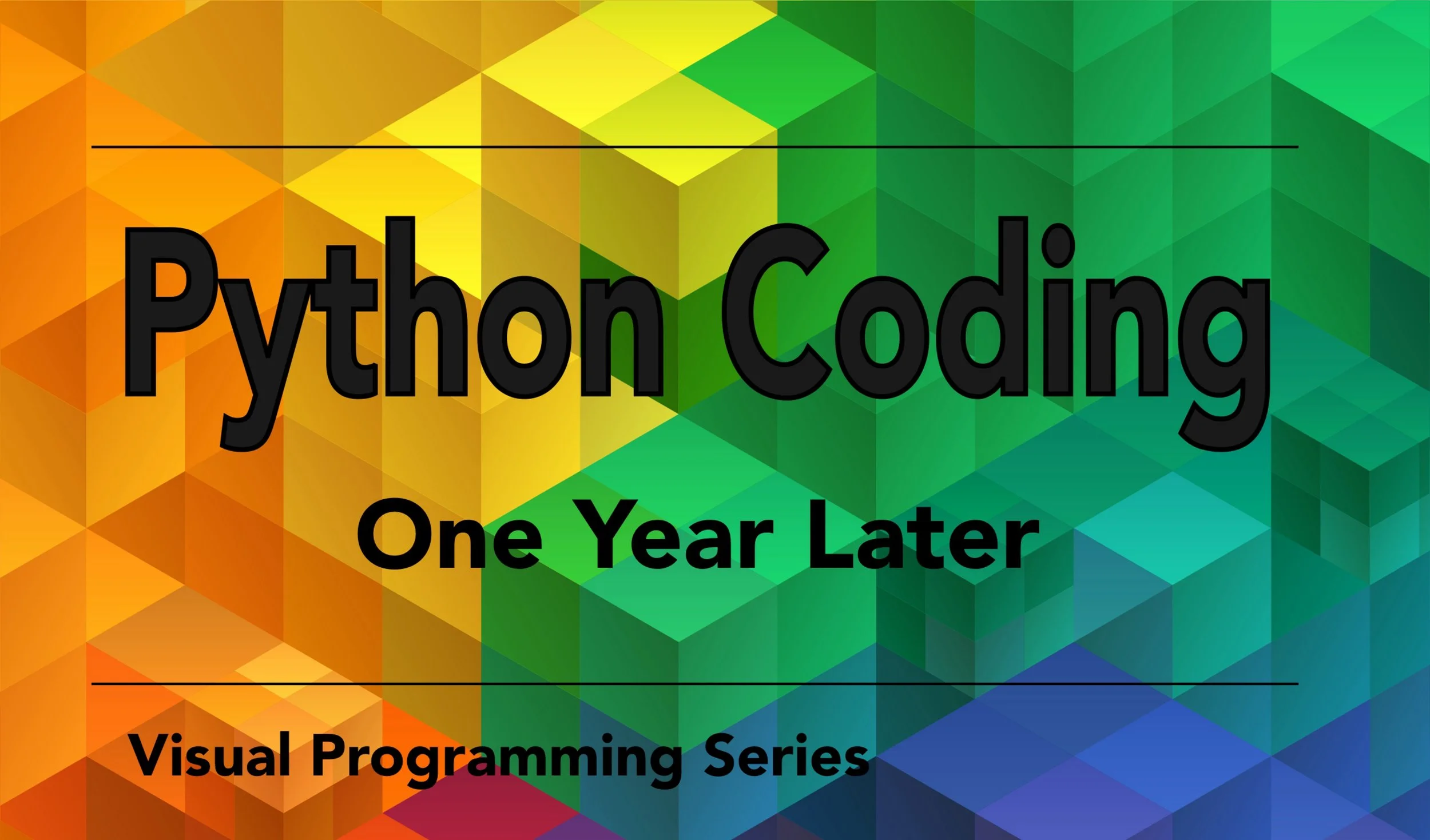 Python Coding

One Year Later

Visual Programming Series